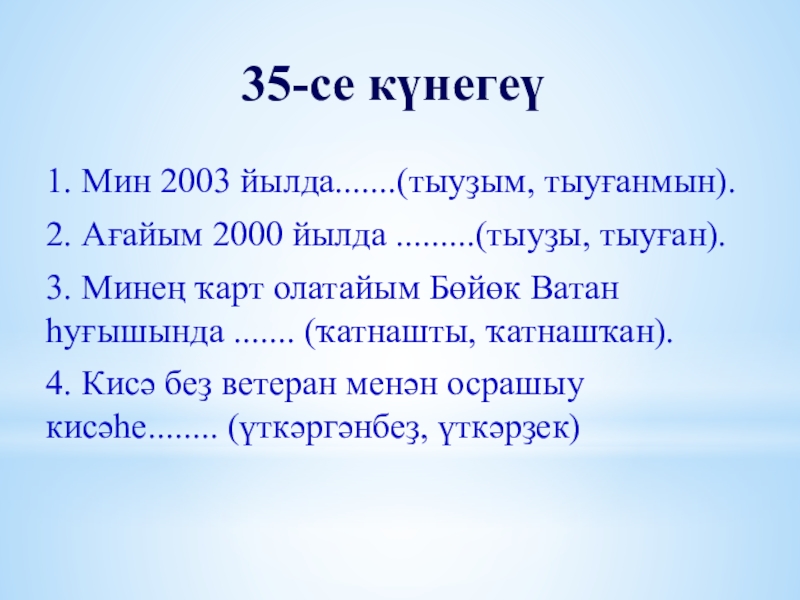 35-се күнегеү

1. Мин 2003 йылда.......(тыуҙым, тыуғанмын).

2. Ағайым 2000 йылда .........(тыуҙы, тыуған).

3. Минең ҡарт олатайым Бөйөк Ватан һуғышында ....... (ҡатнашты, ҡатнашҡан).

4. Кисә беҙ ветеран менән осрашыу кисәһе........ (үткәргәнбеҙ, үткәрҙек)